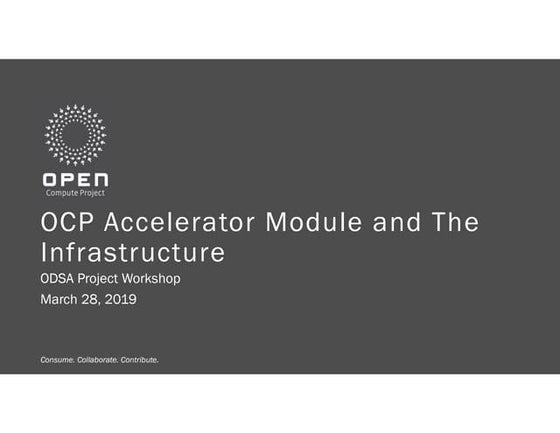 OPEN
Compute Project

OCP Accelerator Module and The Infrastructure

ODSA Project Workshop

March 28, 2019

Consume. Collaborate. Contribute.